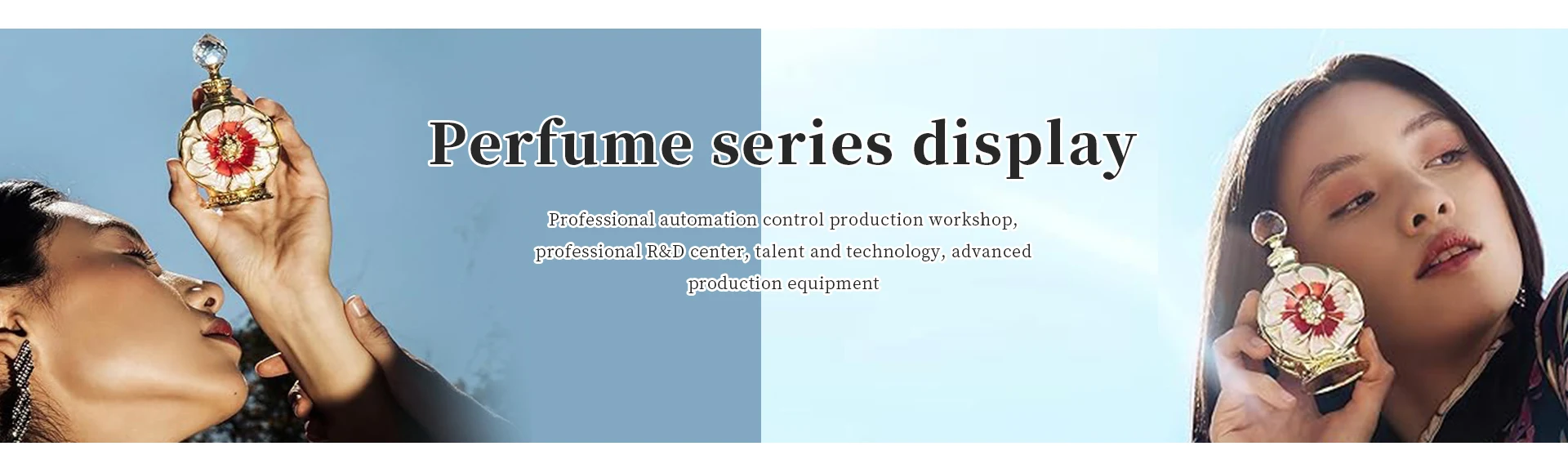 Perfume series display

Professional automation control production workshop, professional R&D center, talent and technology, advanced production equipment